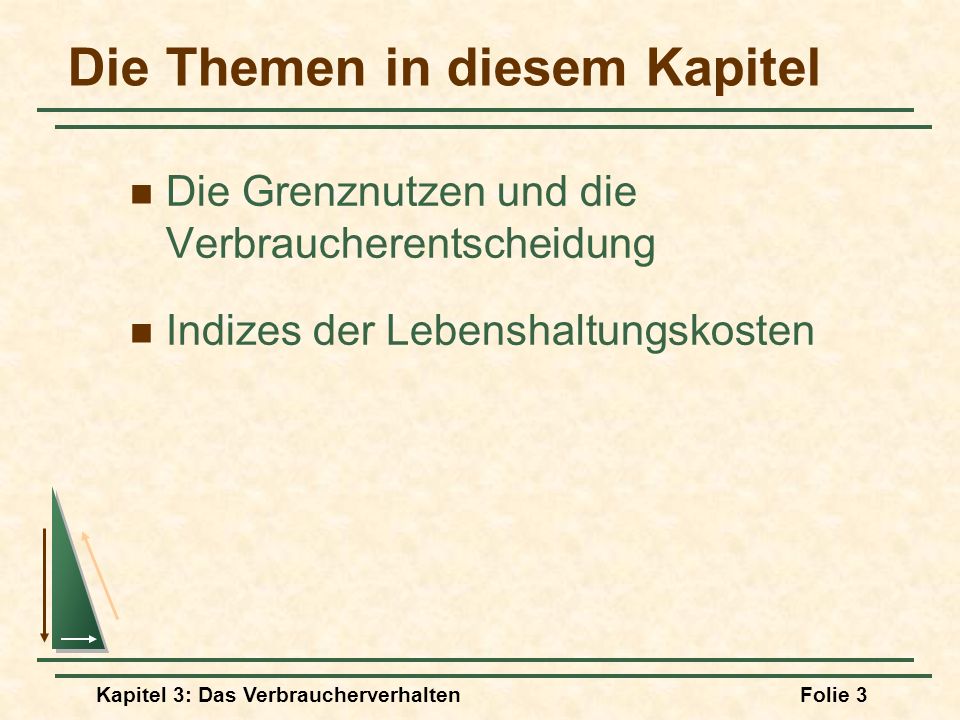 Die Themen in diesem Kapitel

■ Die Grenznutzen und die Verbraucherentscheidung

■ Indizes der Lebenshaltungskosten

Kapitel 3: Das Verbraucherverhalten

Folie 3